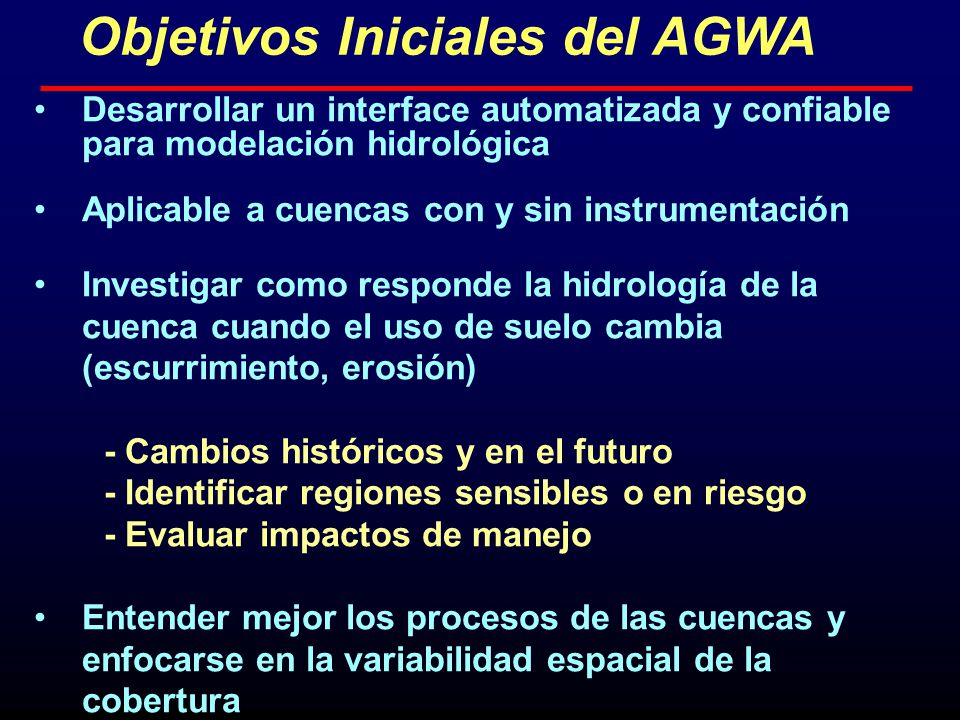 Objetivos Iniciales del AGWA

• Desarrollar un interface automatizada y confiable para modelación hidrológica

• Aplicable a cuencas con y sin instrumentación

• Investigar como responde la hidrología de la cuenca cuando el uso de suelo cambia (escurrimiento, erosión)

- Cambios históricos y en el futuro
- Identificar regiones sensibles o en riesgo
- Evaluar impactos de manejo

• Entender mejor los procesos de las cuencas y enfocarse en la variabilidad espacial de la cobertura